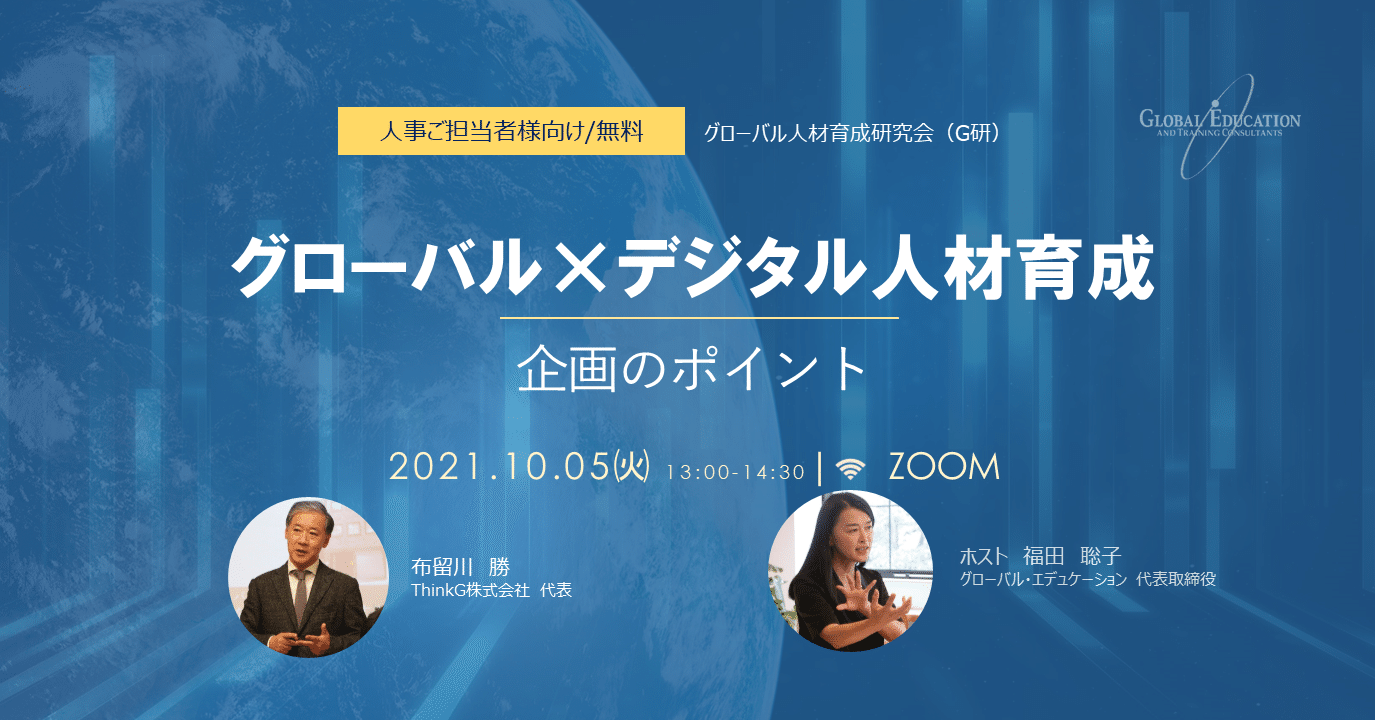 人事ご担当者様向け/無料

グローバル人材育成研究会（G研）

GLOBAL EDUCATION
AND TRAINING CONSULTANTS

グローバル×デジタル人材育成

企画のポイント

2021.10.05㈫ 13:00-14:30 | ZOOM

布留川　勝
ThinkG株式会社　代表

ホスト　福田　聡子
グローバル・エデュケーション　代表取締役